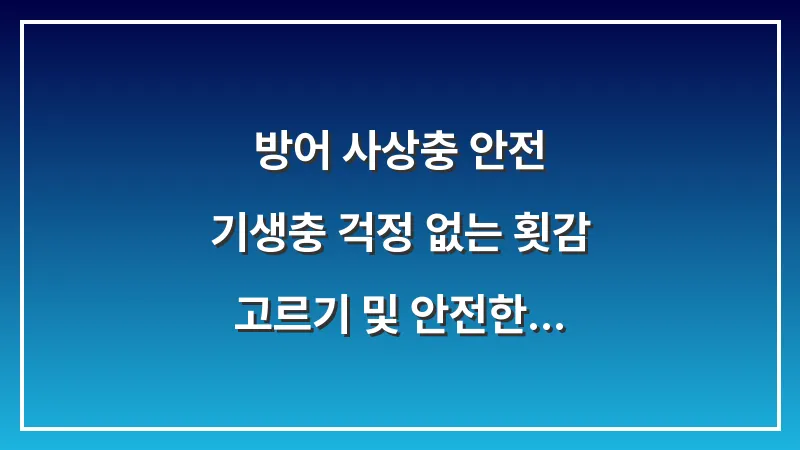 방어 사상충 안전
기생충 걱정 없는 횟감
고르기 및 안전한...